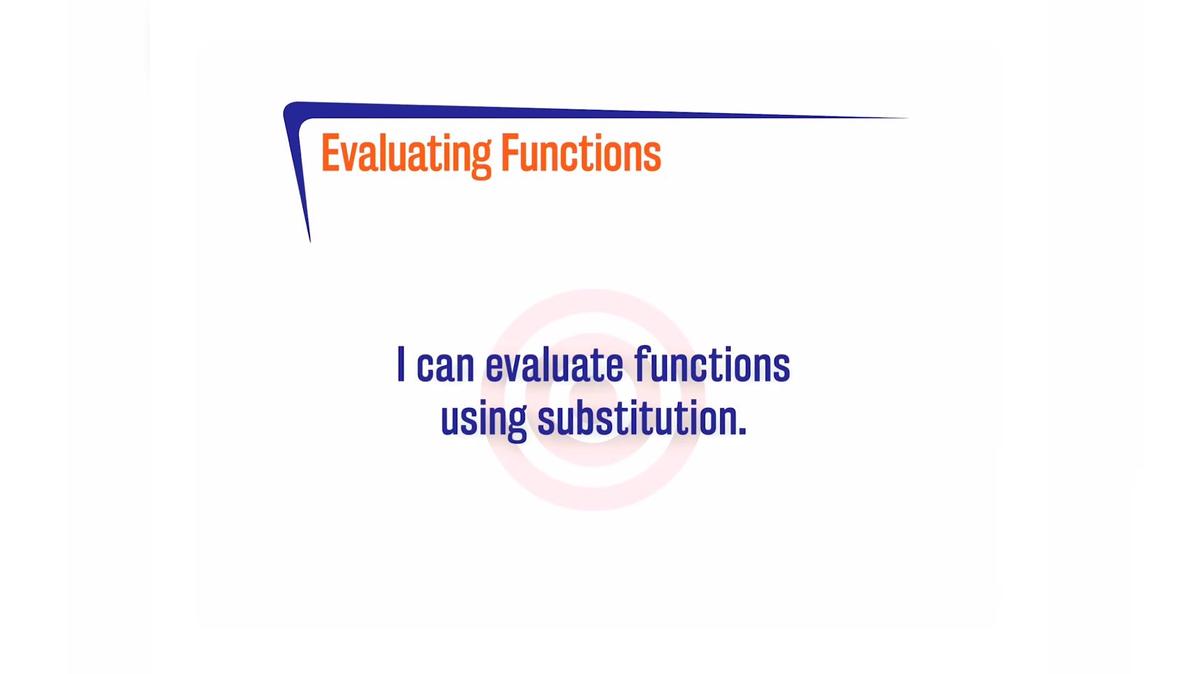 Evaluating Functions

I can evaluate functions using substitution.